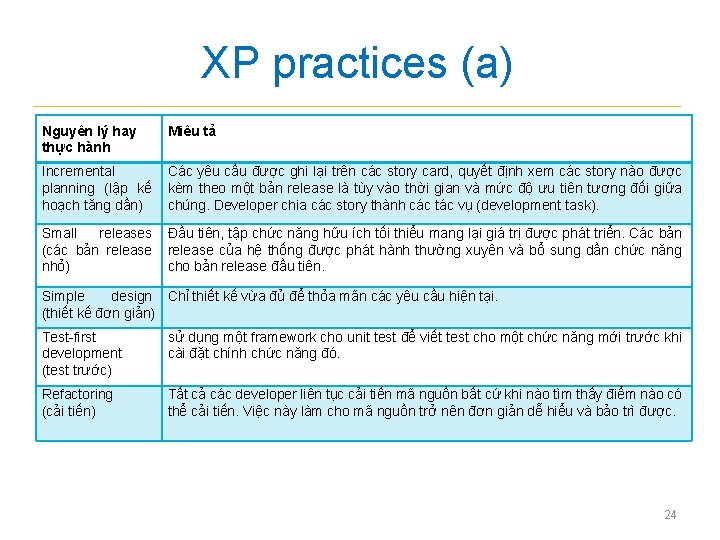 XP practices (a)

| Nguyên lý hay thực hành | Miêu tả |
|---|---|
| Incremental planning (lập kế hoạch tăng dần) | Các yêu cầu được ghi lại trên các story card, quyết định xem các story nào được kèm theo một bản release là tùy vào thời gian và mức độ ưu tiên tương đối giữa chúng. Developer chia các story thành các tác vụ (development task). |
| Small releases (các bản release nhỏ) | Đầu tiên, tập chức năng hữu ích tối thiểu mang lại giá trị được phát triển. Các bản release của hệ thống được phát hành thường xuyên và bổ sung dần chức năng cho bản release đầu tiên. |
| Simple design (thiết kế đơn giản) | Chỉ thiết kế vừa đủ để thỏa mãn các yêu cầu hiện tại. |
| Test-first development (test trước) | sử dụng một framework cho unit test để viết test cho một chức năng mới trước khi cài đặt chính chức năng đó. |
| Refactoring (cải tiến) | Tất cả các developer liên tục cải tiến mã nguồn bất cứ khi nào tìm thấy điểm nào có thể cải tiến. Việc này làm cho mã nguồn trở nên đơn giản dễ hiểu và bảo trì được. |

24